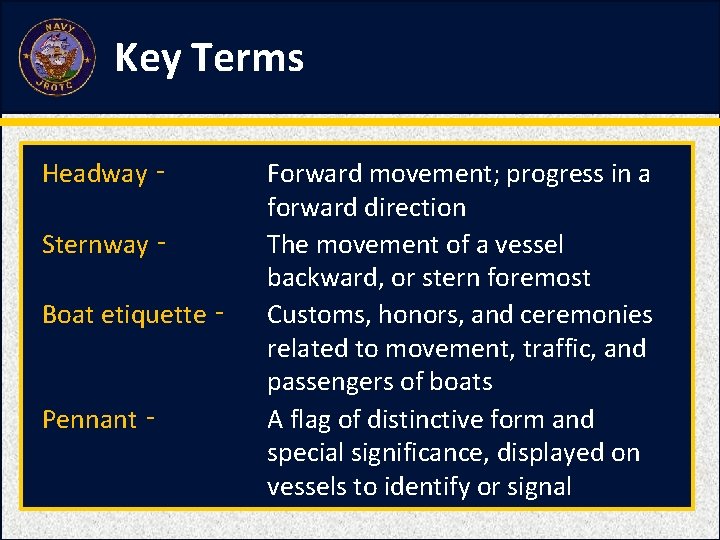 NAVY
JROTC

Key Terms

Headway - Forward movement; progress in a forward direction

Sternway - The movement of a vessel backward, or stern foremost

Boat etiquette - Customs, honors, and ceremonies related to movement, traffic, and passengers of boats

Pennant - A flag of distinctive form and special significance, displayed on vessels to identify or signal